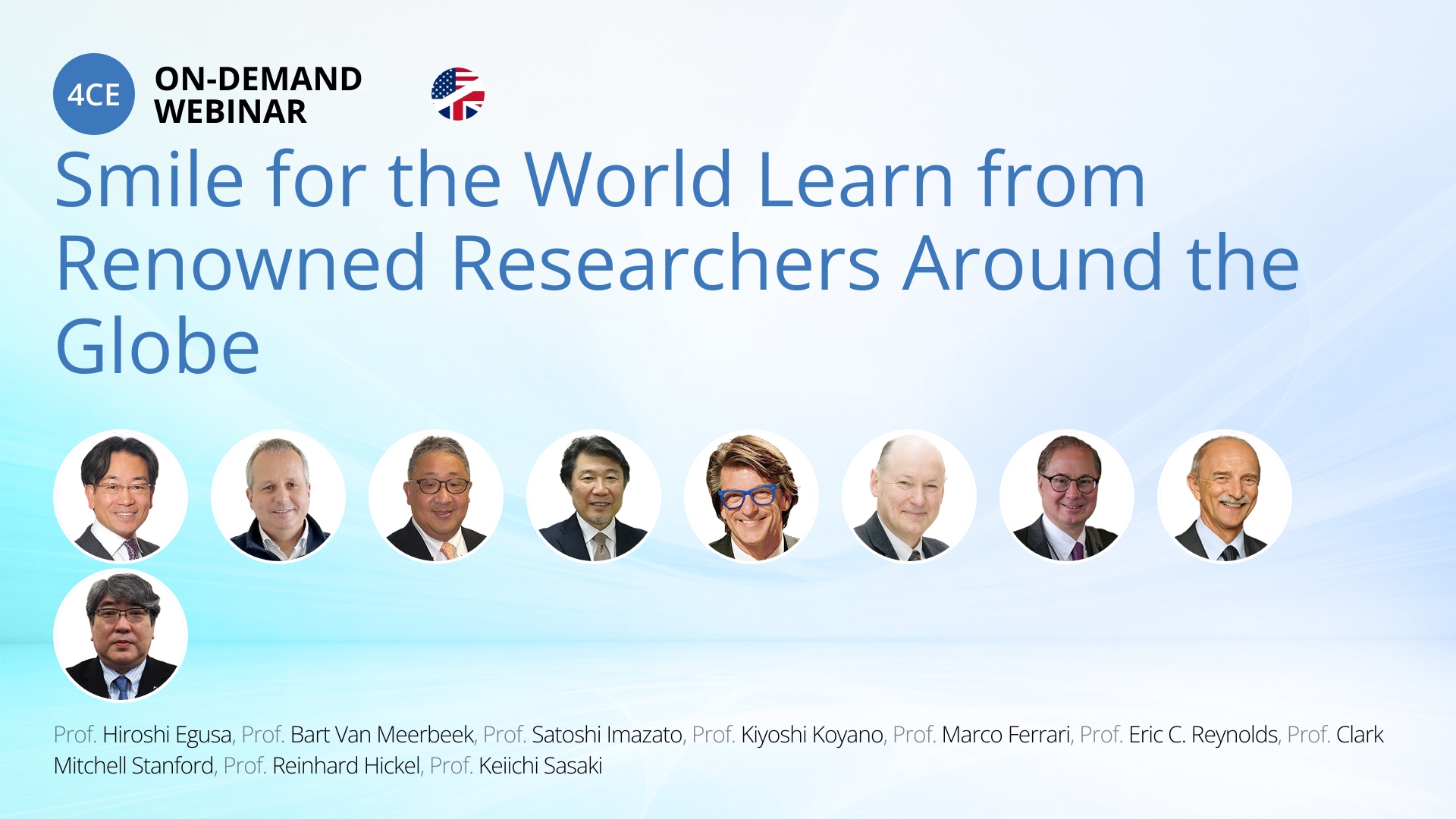 4CE ON-DEMAND WEBINAR

Smile for the World Learn from Renowned Researchers Around the Globe

Prof. Hiroshi Egusa, Prof. Bart Van Meerbeek, Prof. Satoshi Imazato, Prof. Kiyoshi Koyano, Prof. Marco Ferrari, Prof. Eric C. Reynolds, Prof. Clark Mitchell Stanford, Prof. Reinhard Hickel, Prof. Keiichi Sasaki